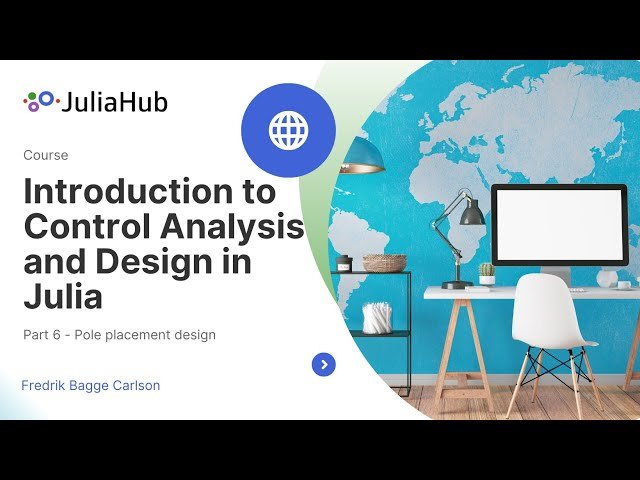 JuliaHub

Course

Introduction to Control Analysis and Design in Julia

Part 6 - Pole placement design

Fredrik Bagge Carlson